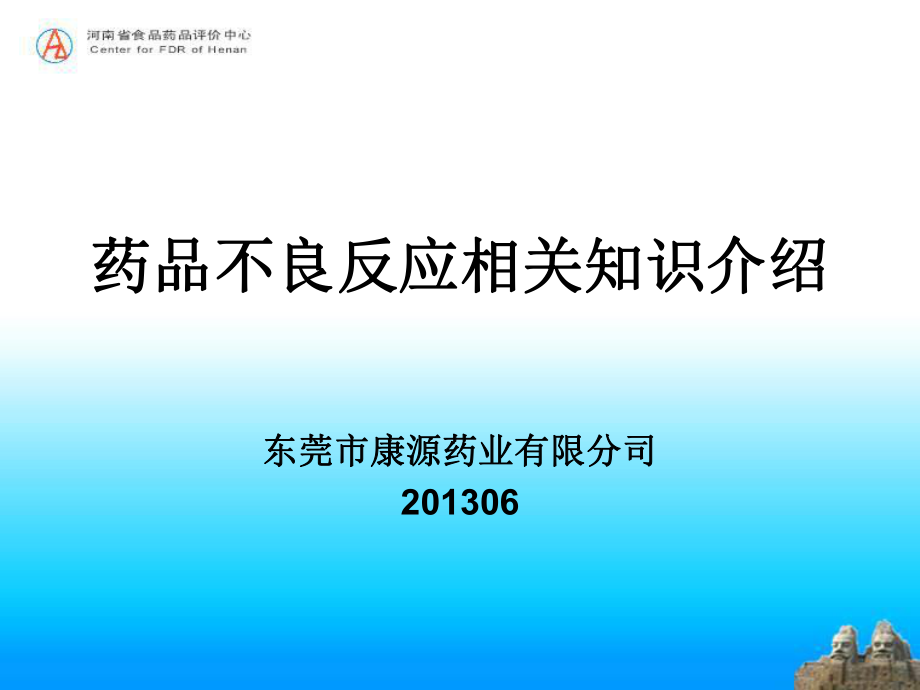 河南省食品药品评价中心
Center for FDR of Henan

药品不良反应相关知识介绍

东莞市康源药业有限分司
201306